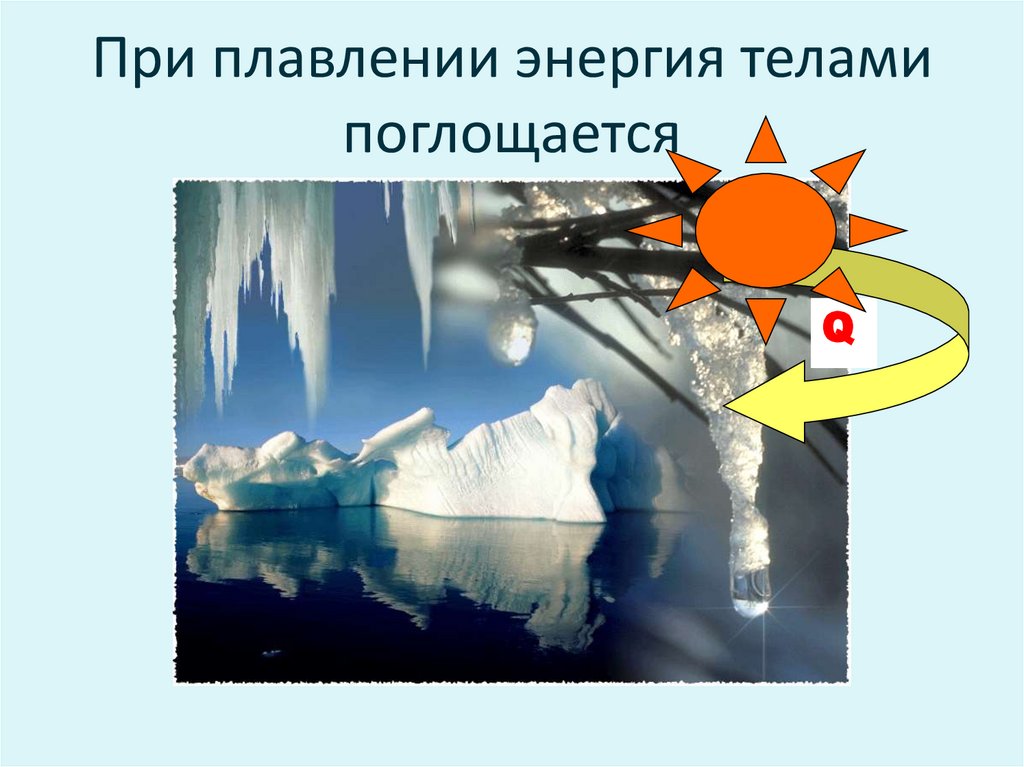 При плавлении энергия телами поглощается

Q